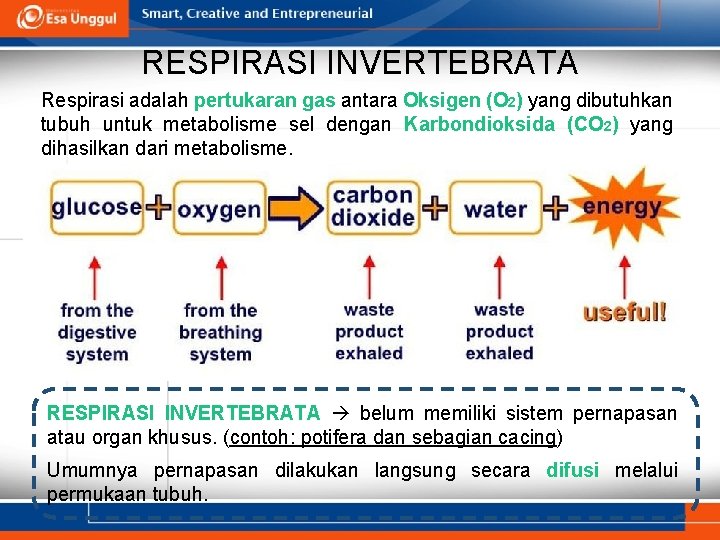 Esa Unggul Smart, Creative and Entrepreneurial

RESPIRASI INVERTEBRATA

Respirasi adalah pertukaran gas antara Oksigen ($O_2$) yang dibutuhkan tubuh untuk metabolisme sel dengan Karbondioksida ($CO_2$) yang dihasilkan dari metabolisme.

glucose + oxygen → carbon dioxide + water + energy

from the digestive system

from the breathing system

waste product exhaled

waste product exhaled

useful!

RESPIRASI INVERTEBRATA → belum memiliki sistem pernapasan atau organ khusus. (contoh: potifera dan sebagian cacing)

Umumnya pernapasan dilakukan langsung secara difusi melalui permukaan tubuh.